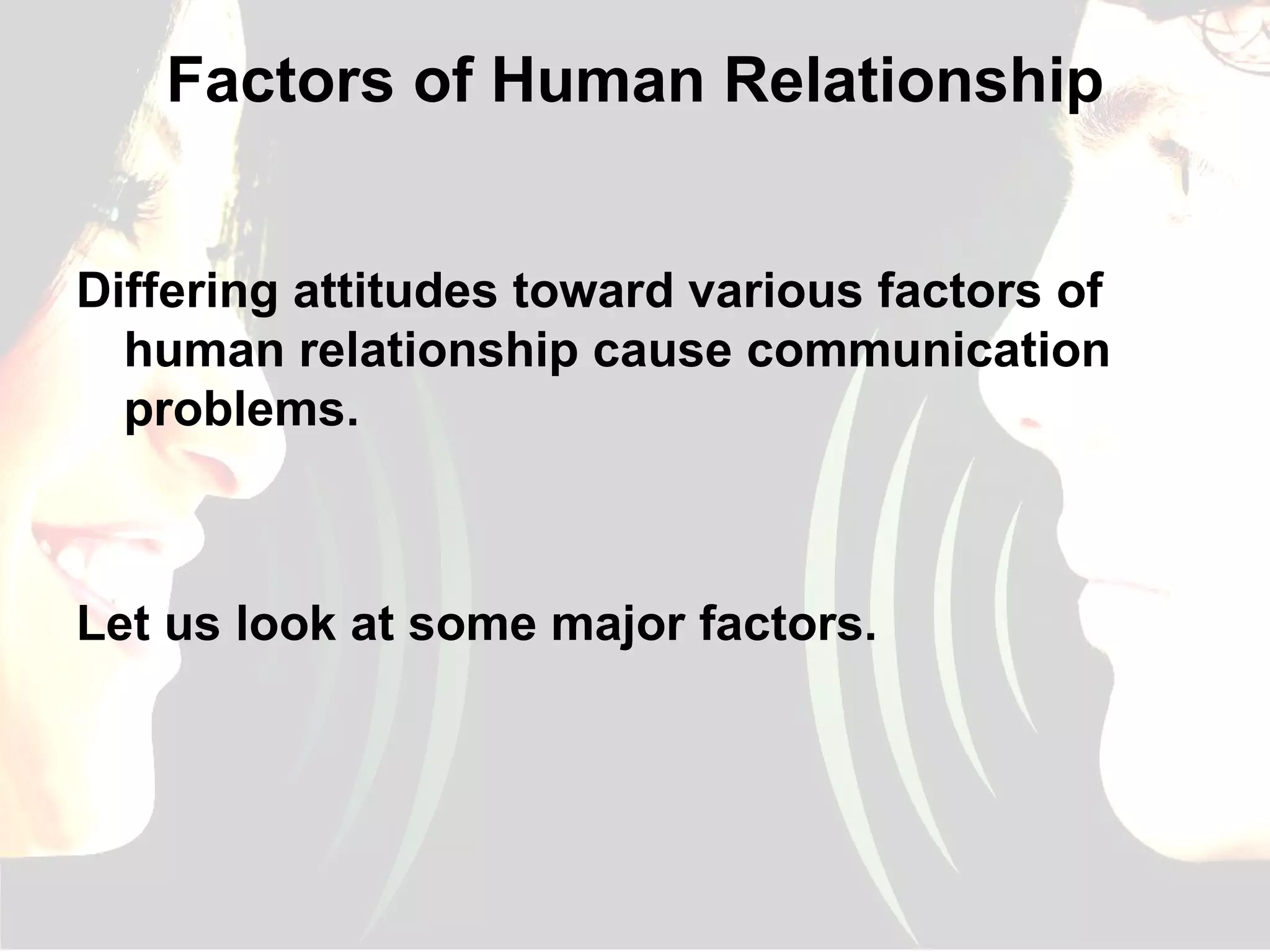 Factors of Human Relationship

Differing attitudes toward various factors of human relationship cause communication problems.

Let us look at some major factors.